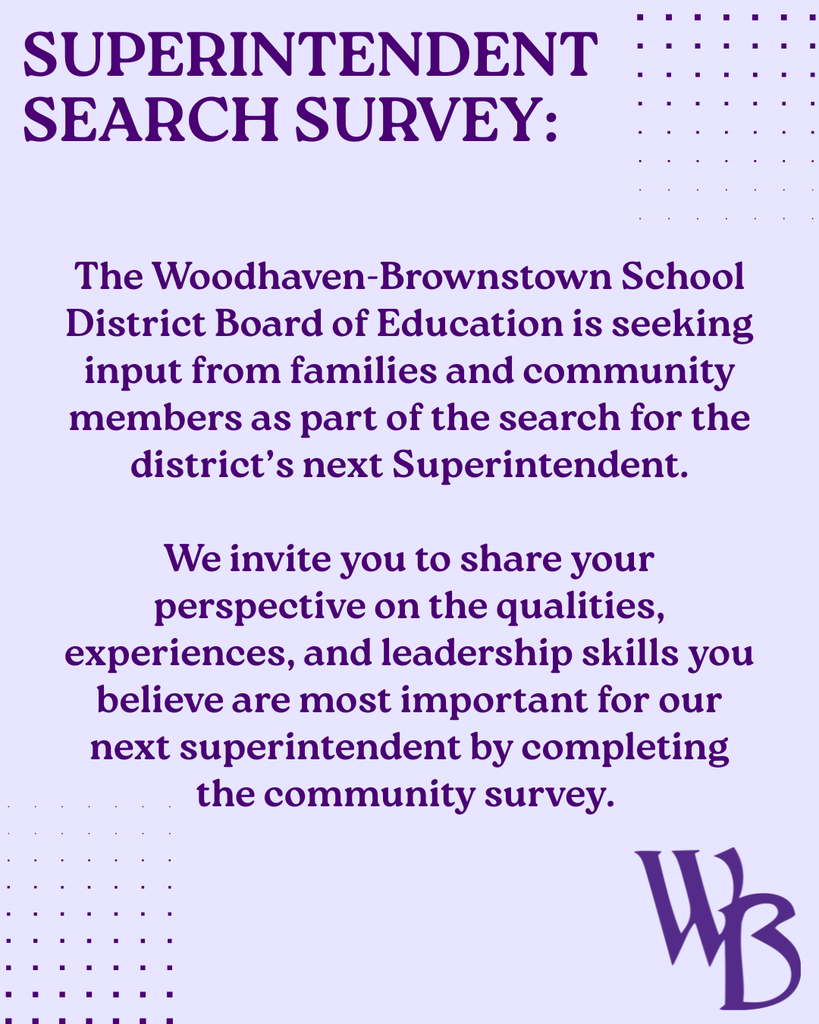 SUPERINTENDENT SEARCH SURVEY:

The Woodhaven-Brownstown School District Board of Education is seeking input from families and community members as part of the search for the district's next Superintendent.

We invite you to share your perspective on the qualities, experiences, and leadership skills you believe are most important for our next superintendent by completing the community survey.

WB